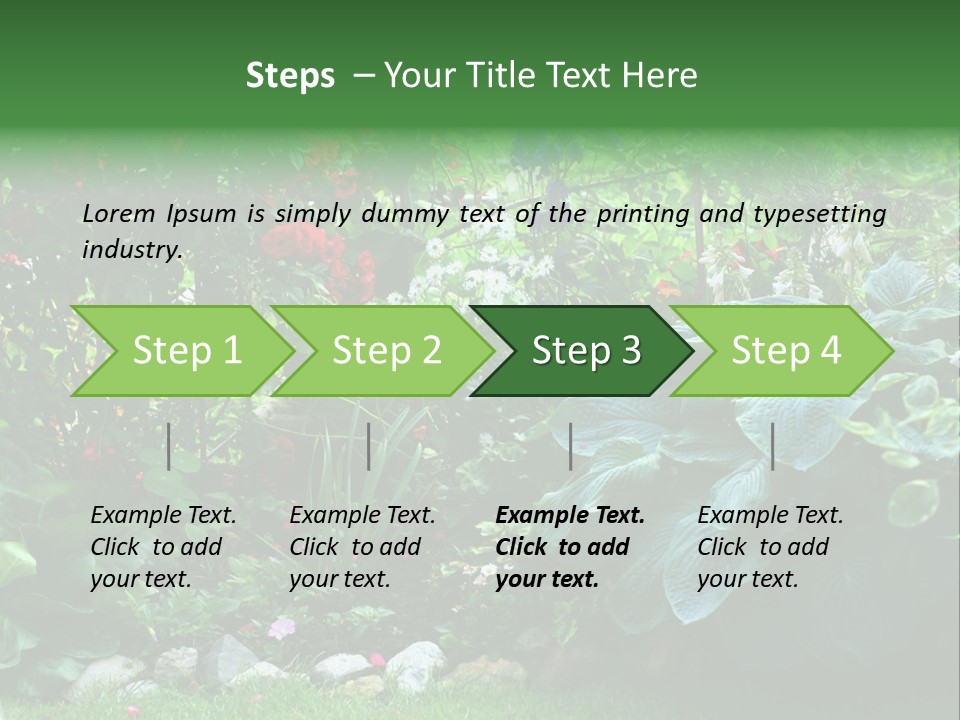 Steps – Your Title Text Here

Lorem Ipsum is simply dummy text of the printing and typesetting industry.

Step 1

Step 2

Step 3

Step 4

Example Text. Click to add your text.

Example Text. Click to add your text.

Example Text. Click to add your text.

Example Text. Click to add your text.